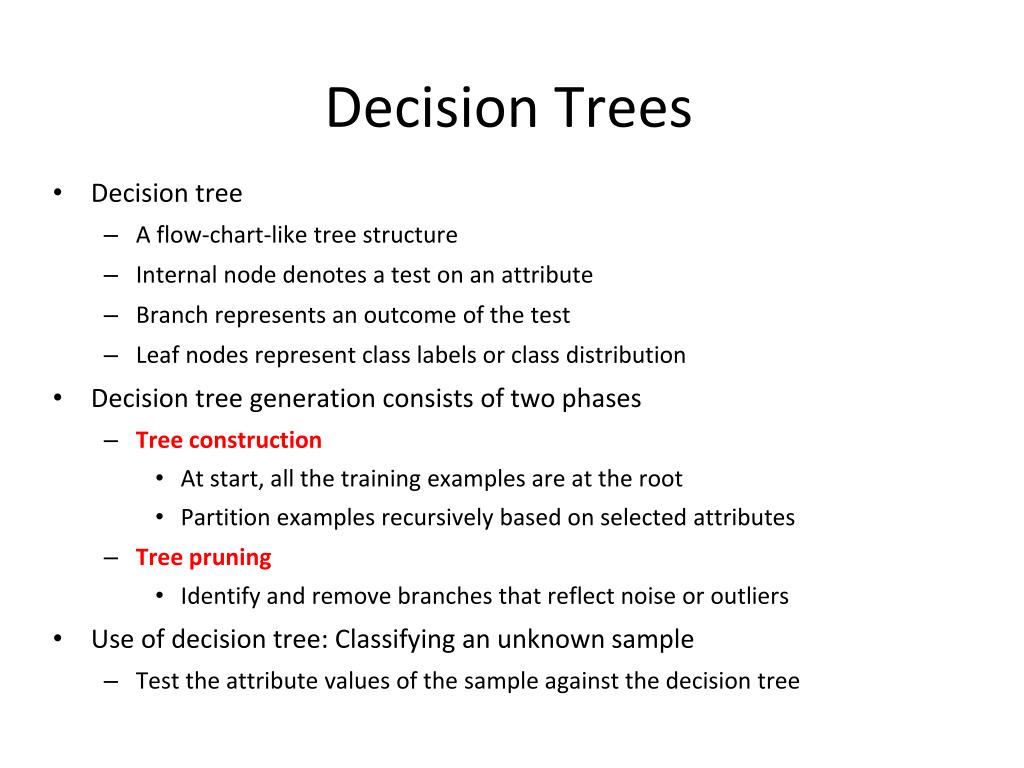 Decision Trees

• Decision tree
– A flow-chart-like tree structure
– Internal node denotes a test on an attribute
– Branch represents an outcome of the test
– Leaf nodes represent class labels or class distribution
• Decision tree generation consists of two phases
– Tree construction
• At start, all the training examples are at the root
• Partition examples recursively based on selected attributes
– Tree pruning
• Identify and remove branches that reflect noise or outliers
• Use of decision tree: Classifying an unknown sample
– Test the attribute values of the sample against the decision tree